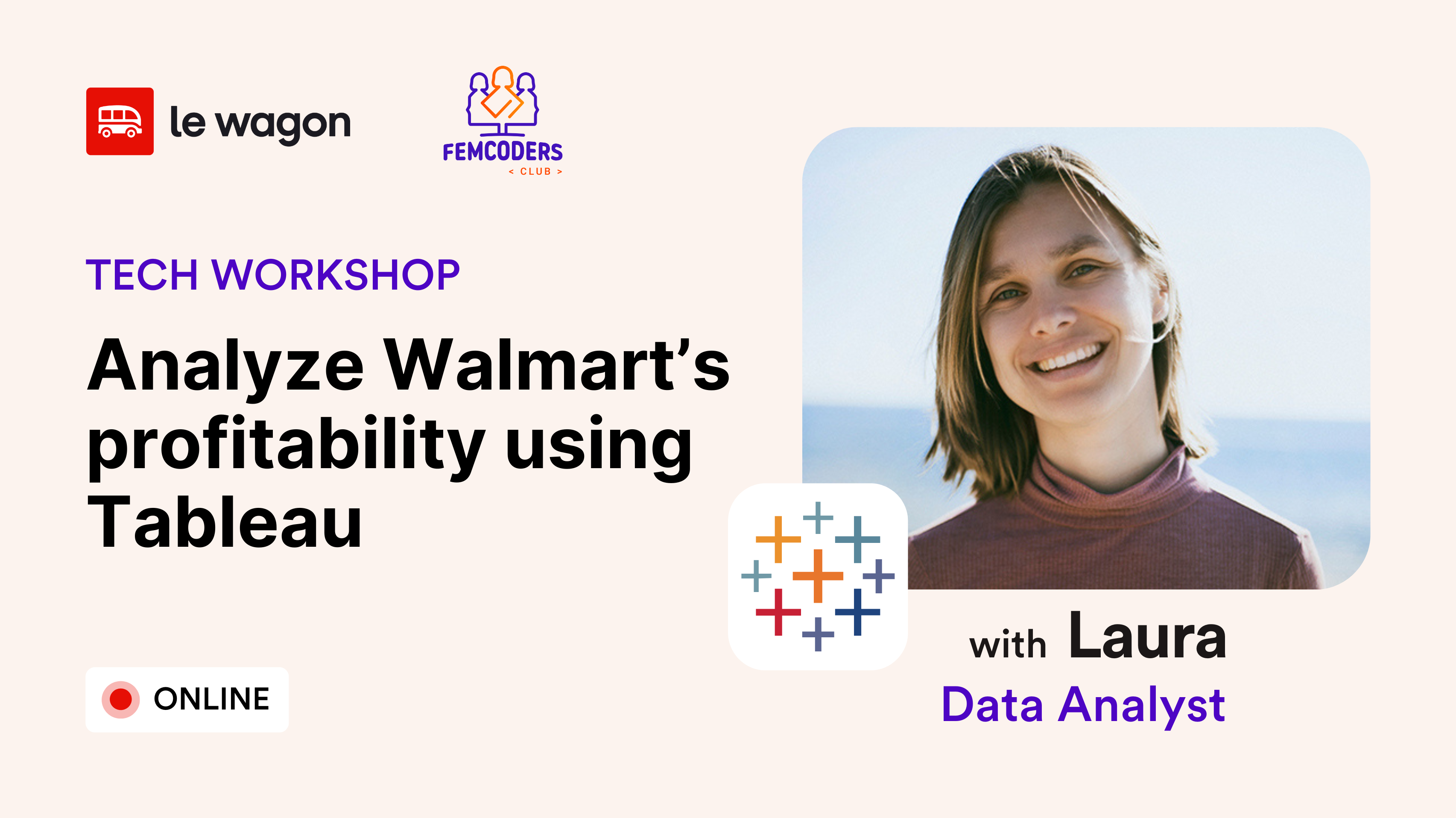 le wagon

FEMCODERS
< CLUB >

TECH WORKSHOP

Analyze Walmart's profitability using Tableau

ONLINE

with Laura
Data Analyst